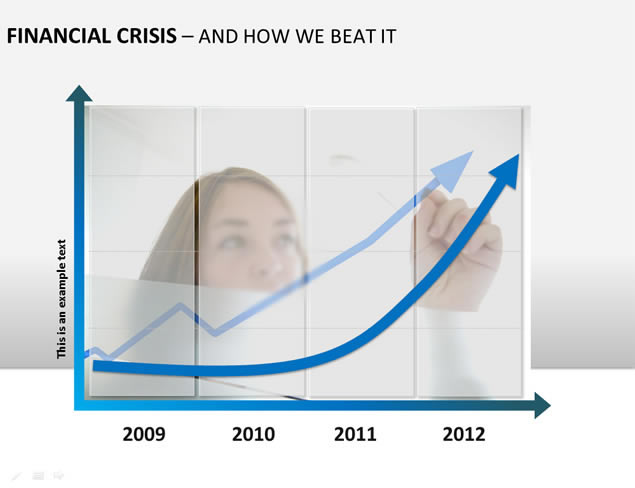 FINANCIAL CRISIS – AND HOW WE BEAT IT

This is an example text

2009
2010
2011
2012